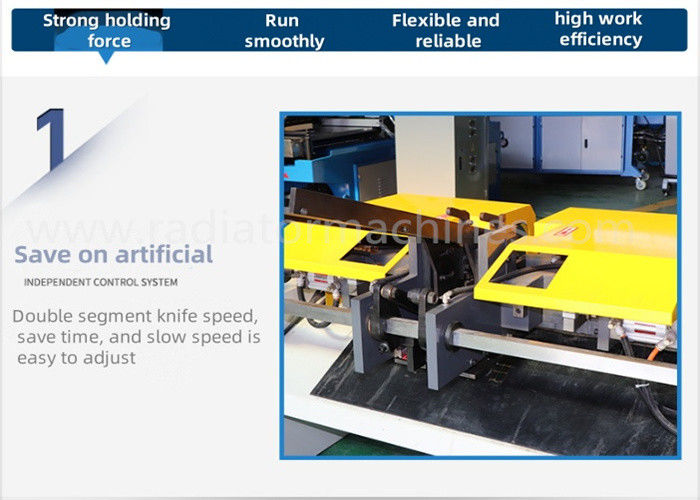 Strong holding force

Run smoothly

Flexible and reliable

high work efficiency

1

www.radiatormachine.com

Save on artificial

INDEPENDENT CONTROL SYSTEM

Double segment knife speed, save time, and slow speed is easy to adjust